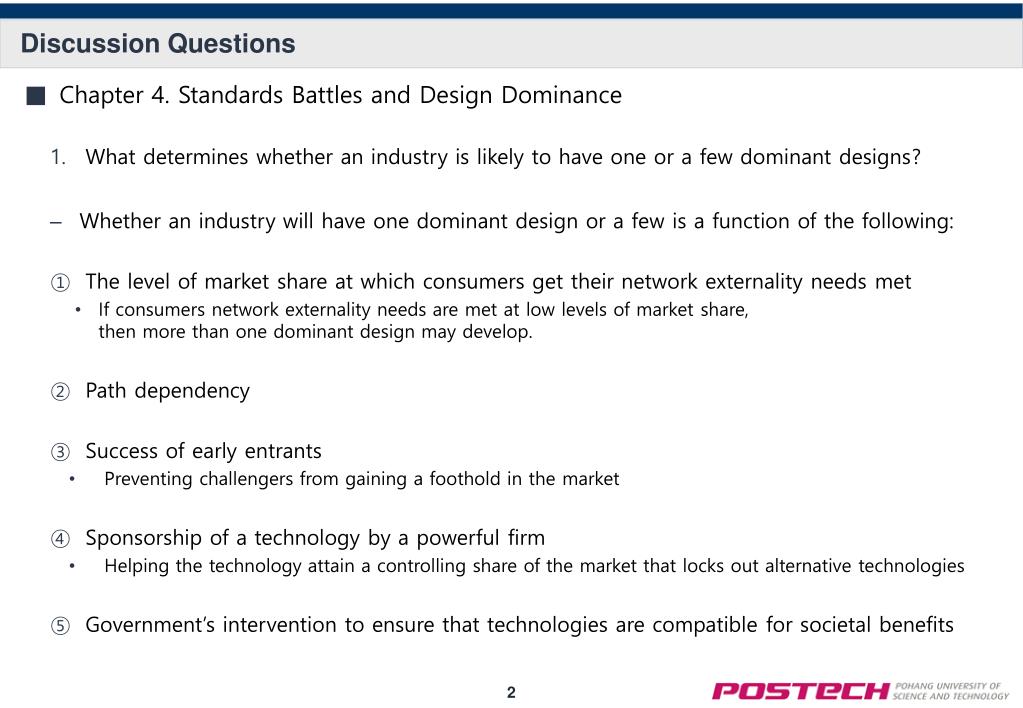 Discussion Questions

■ Chapter 4. Standards Battles and Design Dominance

1. What determines whether an industry is likely to have one or a few dominant designs?

– Whether an industry will have one dominant design or a few is a function of the following:

① The level of market share at which consumers get their network externality needs met
• If consumers network externality needs are met at low levels of market share, then more than one dominant design may develop.

② Path dependency

③ Success of early entrants
• Preventing challengers from gaining a foothold in the market

④ Sponsorship of a technology by a powerful firm
• Helping the technology attain a controlling share of the market that locks out alternative technologies

⑤ Government's intervention to ensure that technologies are compatible for societal benefits

2

POSTECH POHANG UNIVERSITY OF SCIENCE AND TECHNOLOGY